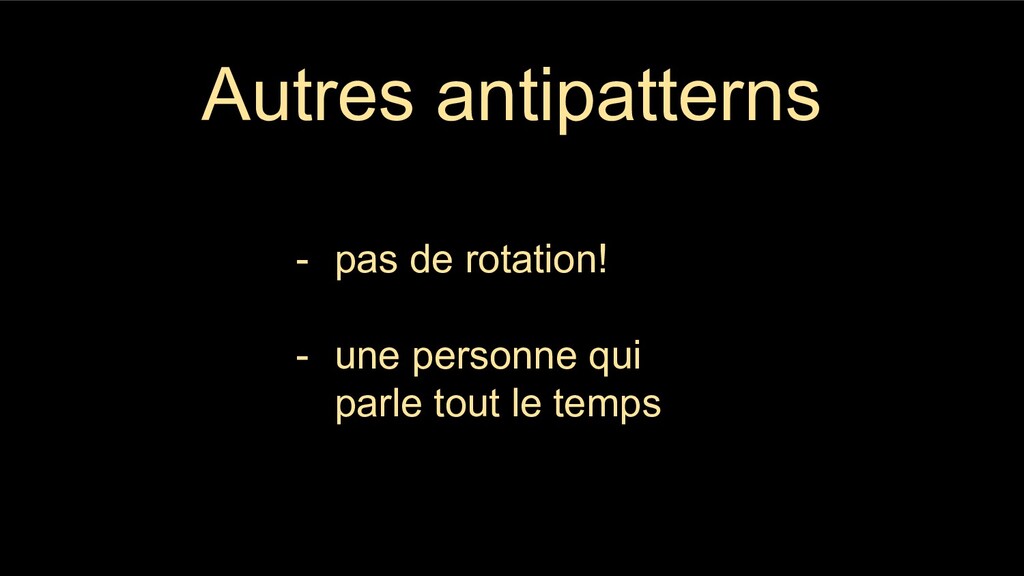 Autres antipatterns

- pas de rotation!

- une personne qui parle tout le temps